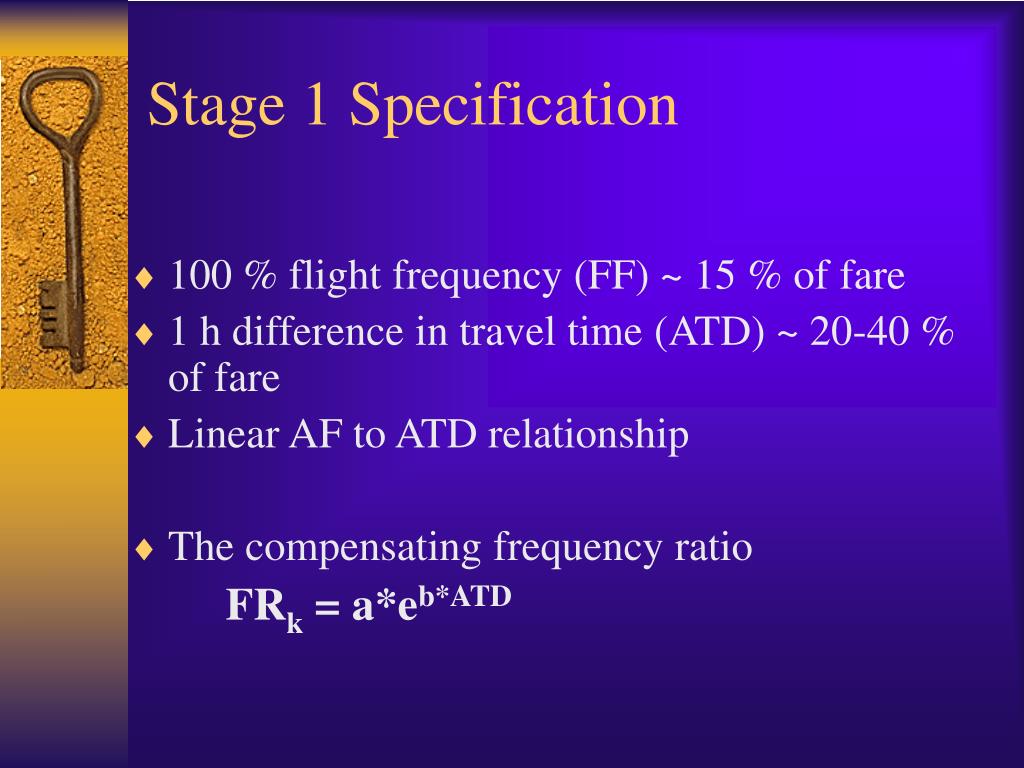 Stage 1 Specification

♦ 100 % flight frequency (FF) ~ 15 % of fare
♦ 1 h difference in travel time (ATD) ~ 20-40 % of fare
♦ Linear AF to ATD relationship

♦ The compensating frequency ratio
$FR_k = a*e^{b*ATD}$